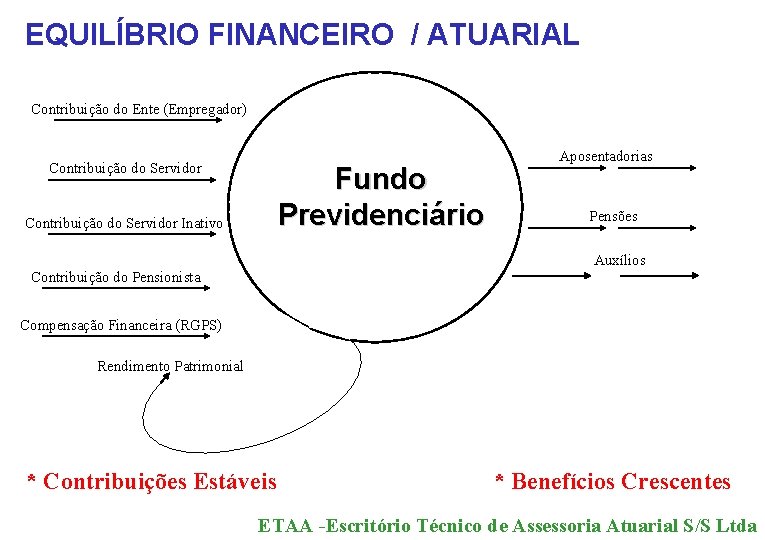 EQUILÍBRIO FINANCEIRO / ATUARIAL

Contribuição do Ente (Empregador)

Contribuição do Servidor

Contribuição do Servidor Inativo

Contribuição do Pensionista

Compensação Financeira (RGPS)

Rendimento Patrimonial

Fundo Previdenciário

Aposentadorias

Pensões

Auxílios

* Contribuições Estáveis

* Benefícios Crescentes

ETAA -Escritório Técnico de Assessoria Atuarial S/S Ltda